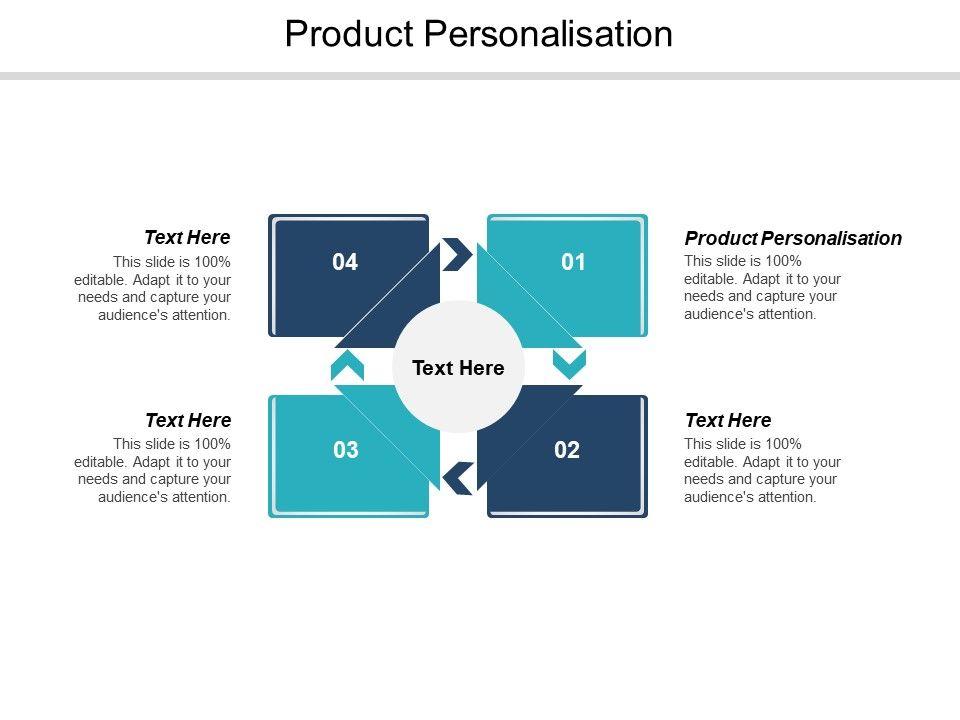 Product Personalisation

Text Here
This slide is 100% editable. Adapt it to your needs and capture your audience's attention.

04

01

Product Personalisation
This slide is 100% editable. Adapt it to your needs and capture your audience's attention.

Text Here

Text Here
This slide is 100% editable. Adapt it to your needs and capture your audience's attention.

03

02

Text Here
This slide is 100% editable. Adapt it to your needs and capture your audience's attention.